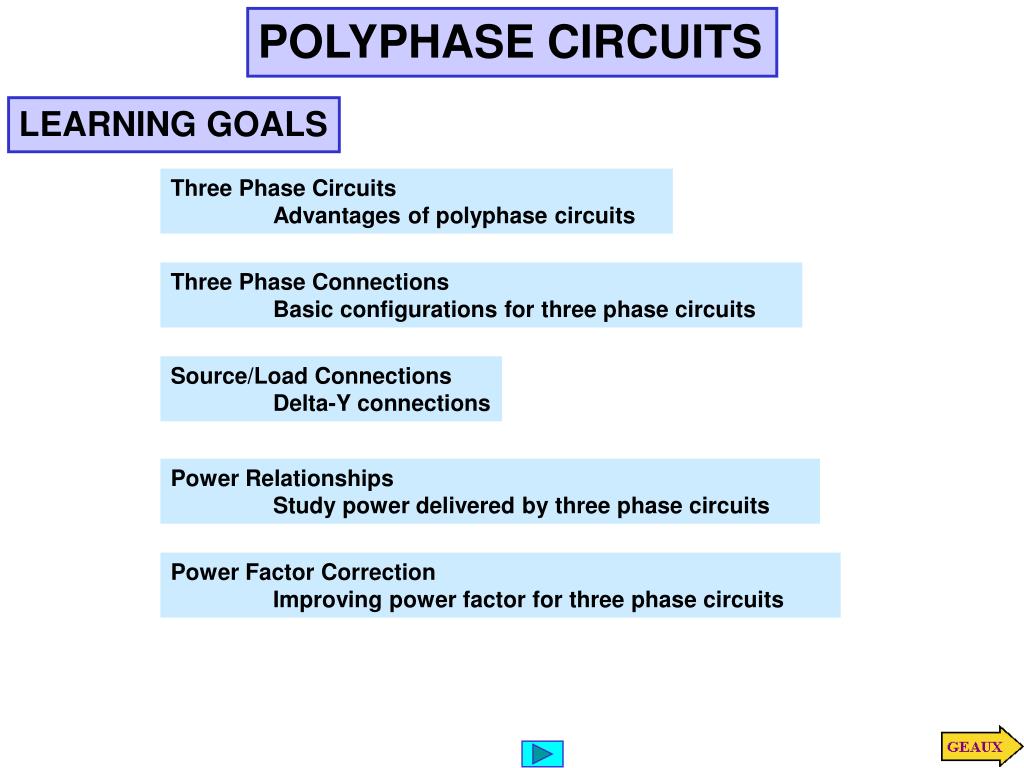 POLYPHASE CIRCUITS

LEARNING GOALS

Three Phase Circuits
Advantages of polyphase circuits

Three Phase Connections
Basic configurations for three phase circuits

Source/Load Connections
Delta-Y connections

Power Relationships
Study power delivered by three phase circuits

Power Factor Correction
Improving power factor for three phase circuits

GEAUX